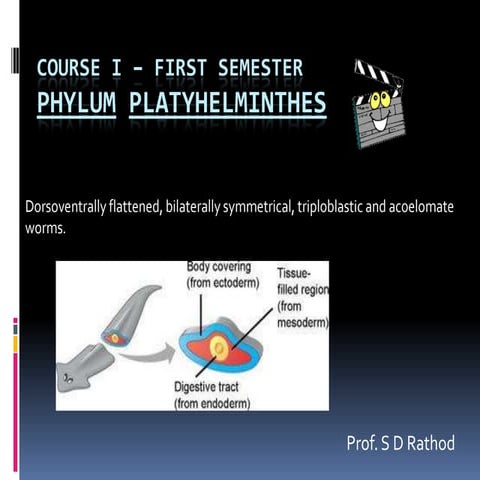 COURSE I – FIRST SEMESTER
PHYLUM PLATYHELMINTHES

Dorsoventrally flattened, bilaterally symmetrical, triploblastic and acoelomate worms.

Body covering (from ectoderm)

Tissue-filled region (from mesoderm)

Digestive tract (from endoderm)

Prof. S D Rathod